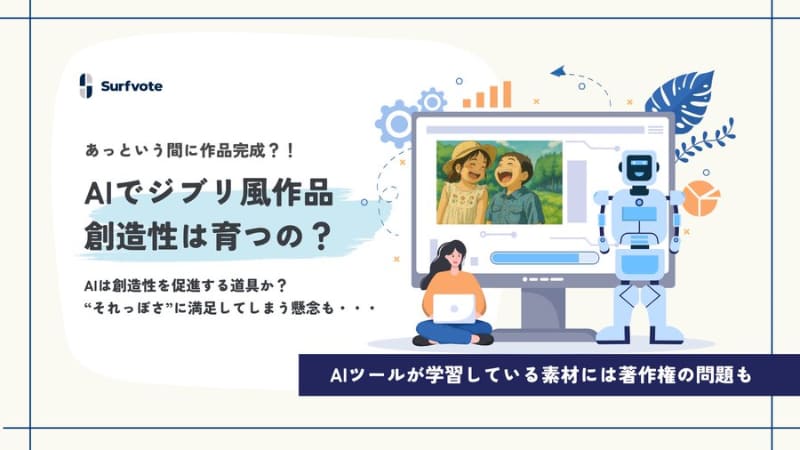 Surfvote

あっという間に作品完成？！

AIでジブリ風作品
創造性は育つの？

AIは創造性を促進する道具か？
“それっぽさ”に満足してしまう懸念も・・・

AIツールが学習している素材には著作権の問題も